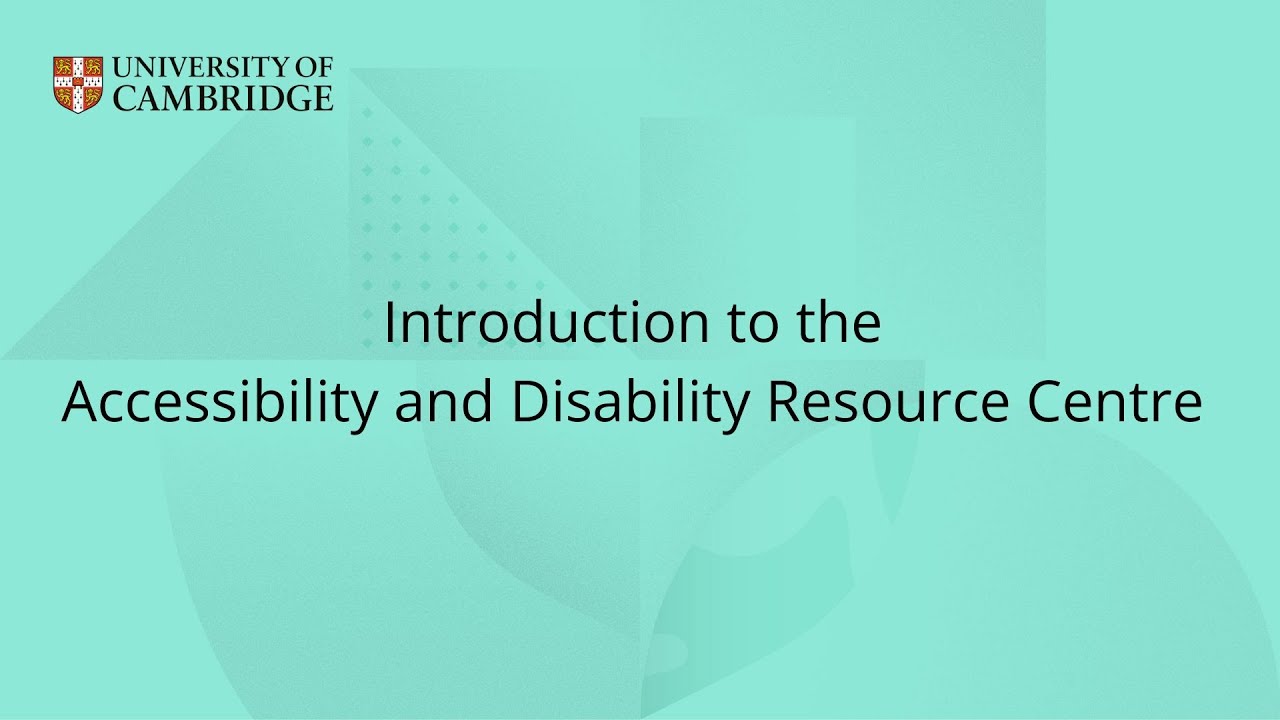 UNIVERSITY OF CAMBRIDGE

Introduction to the
Accessibility and Disability Resource Centre